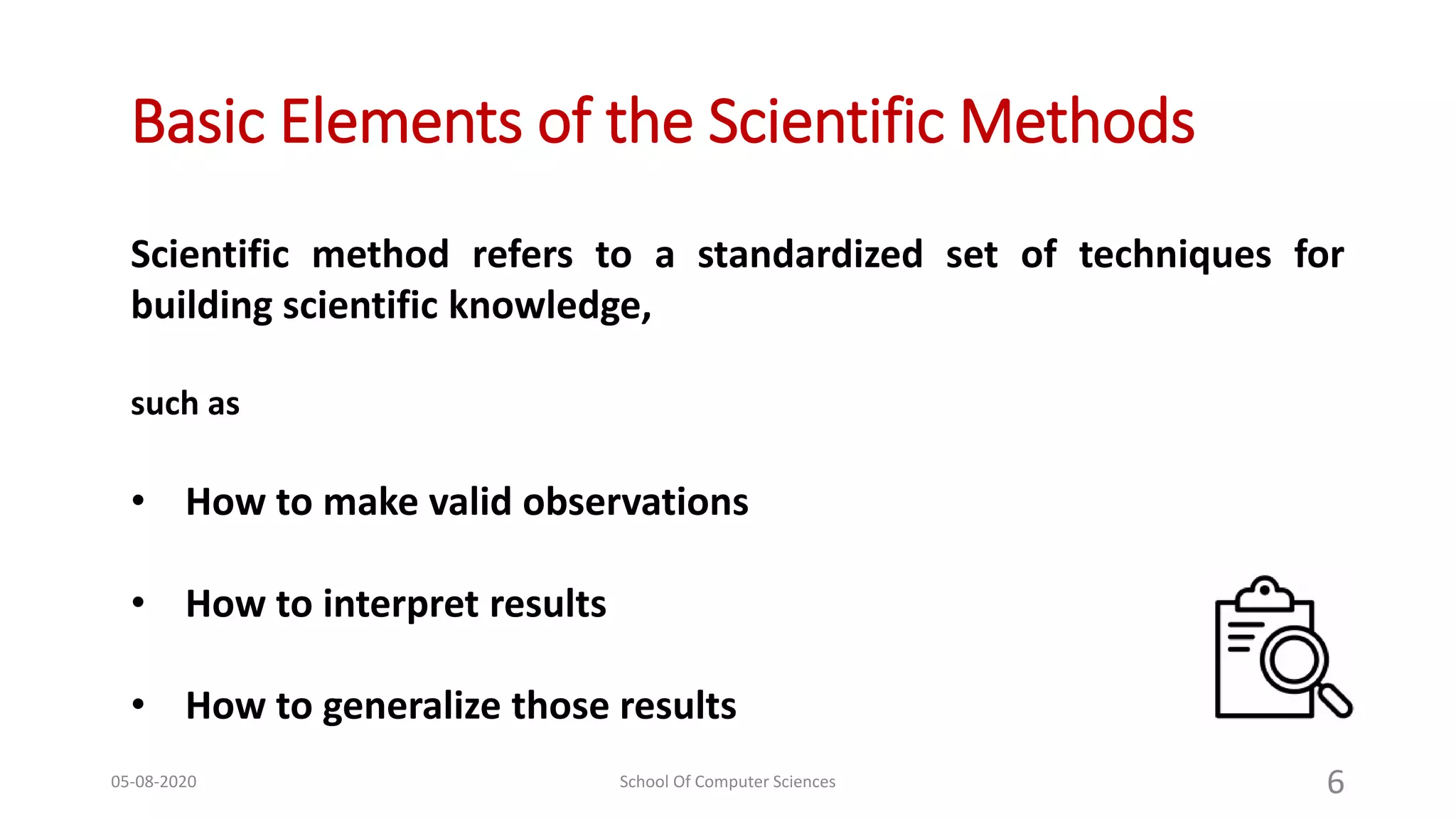 Basic Elements of the Scientific Methods

Scientific method refers to a standardized set of techniques for building scientific knowledge,

such as

• How to make valid observations

• How to interpret results

• How to generalize those results

05-08-2020

School Of Computer Sciences

6